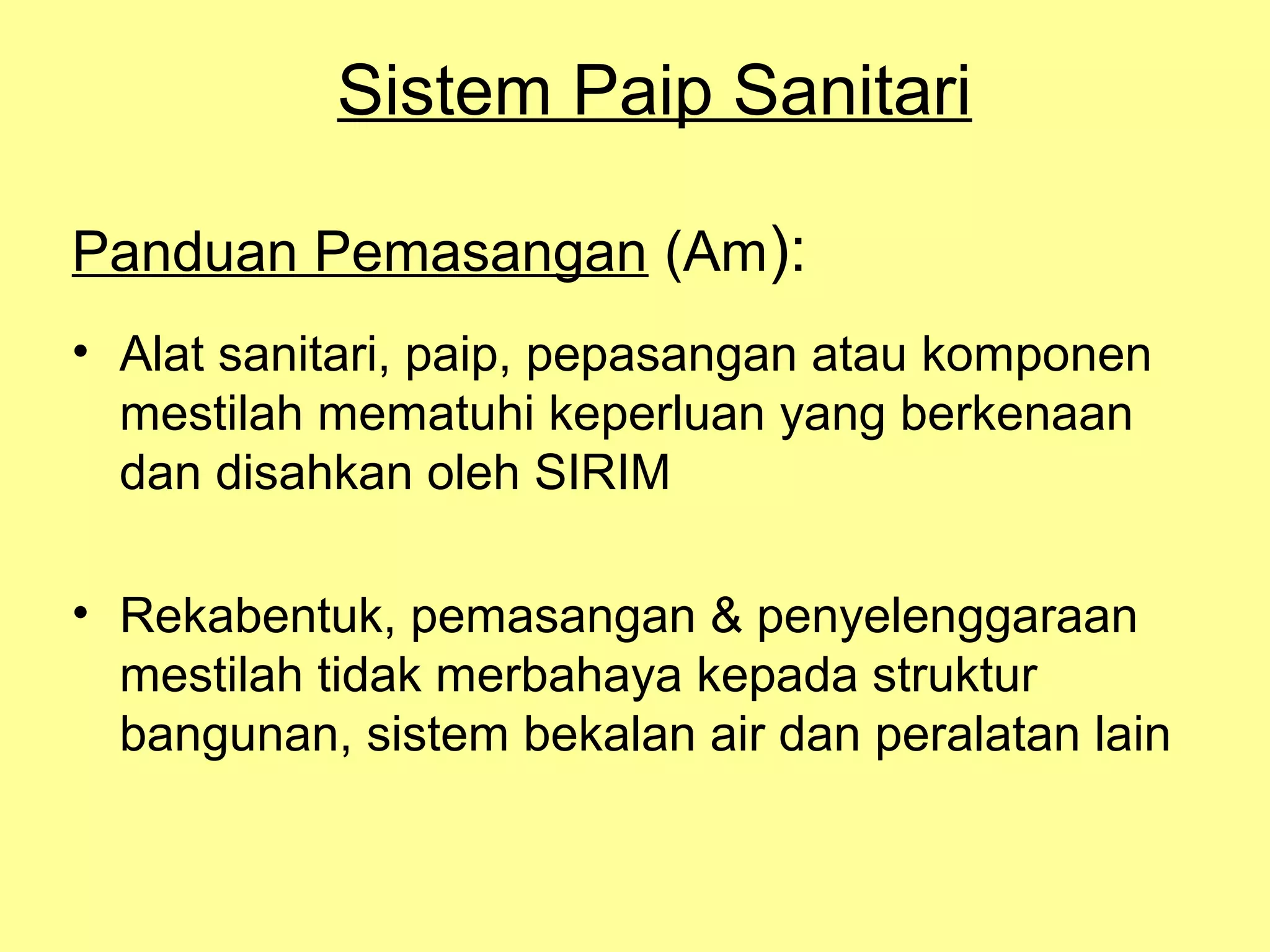 Sistem Paip Sanitari

Panduan Pemasangan (Am):

• Alat sanitari, paip, pepasangan atau komponen mestilah mematuhi keperluan yang berkenaan dan disahkan oleh SIRIM

• Rekabentuk, pemasangan & penyelenggaraan mestilah tidak merbahaya kepada struktur bangunan, sistem bekalan air dan peralatan lain